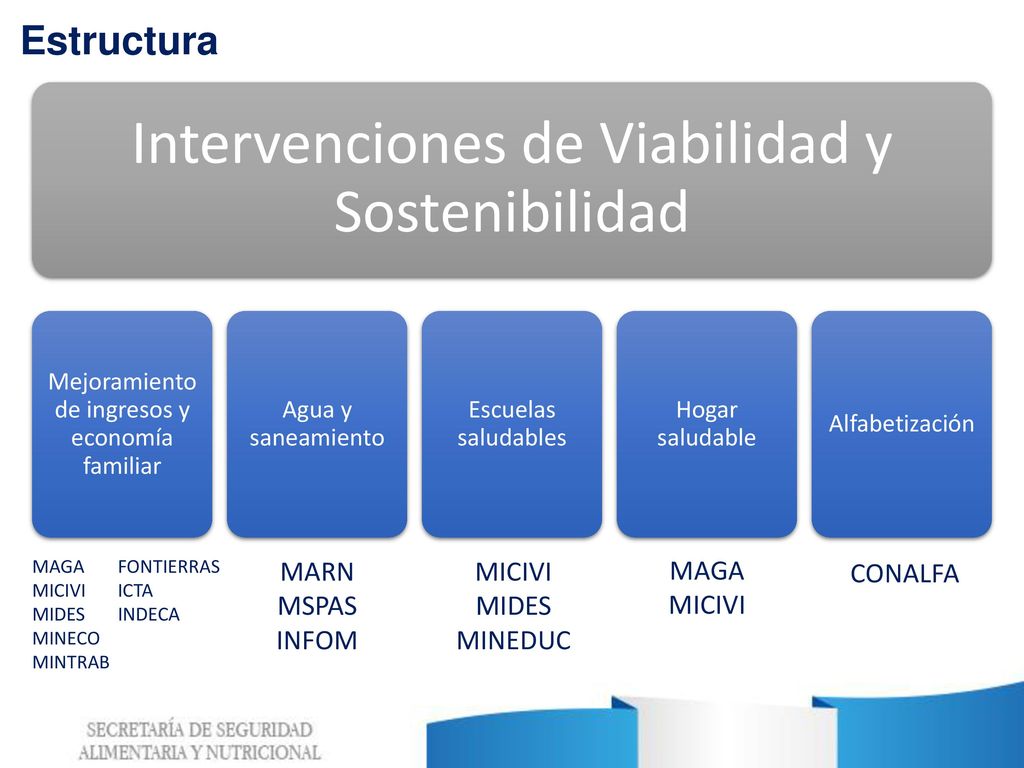 Estructura

Intervenciones de Viabilidad y Sostenibilidad

Mejoramiento de ingresos y economía familiar

Agua y saneamiento

Escuelas saludables

Hogar saludable

Alfabetización

MAGA
MICIVI
MIDES
MINECO
MINTRAB

FONTIERRAS
ICTA
INDECA

MARN
MSPAS
INFOM

MICIVI
MIDES
MINEDUC

MAGA
MICIVI

CONALFA

SECRETARÍA DE SEGURIDAD ALIMENTARIA Y NUTRICIONAL